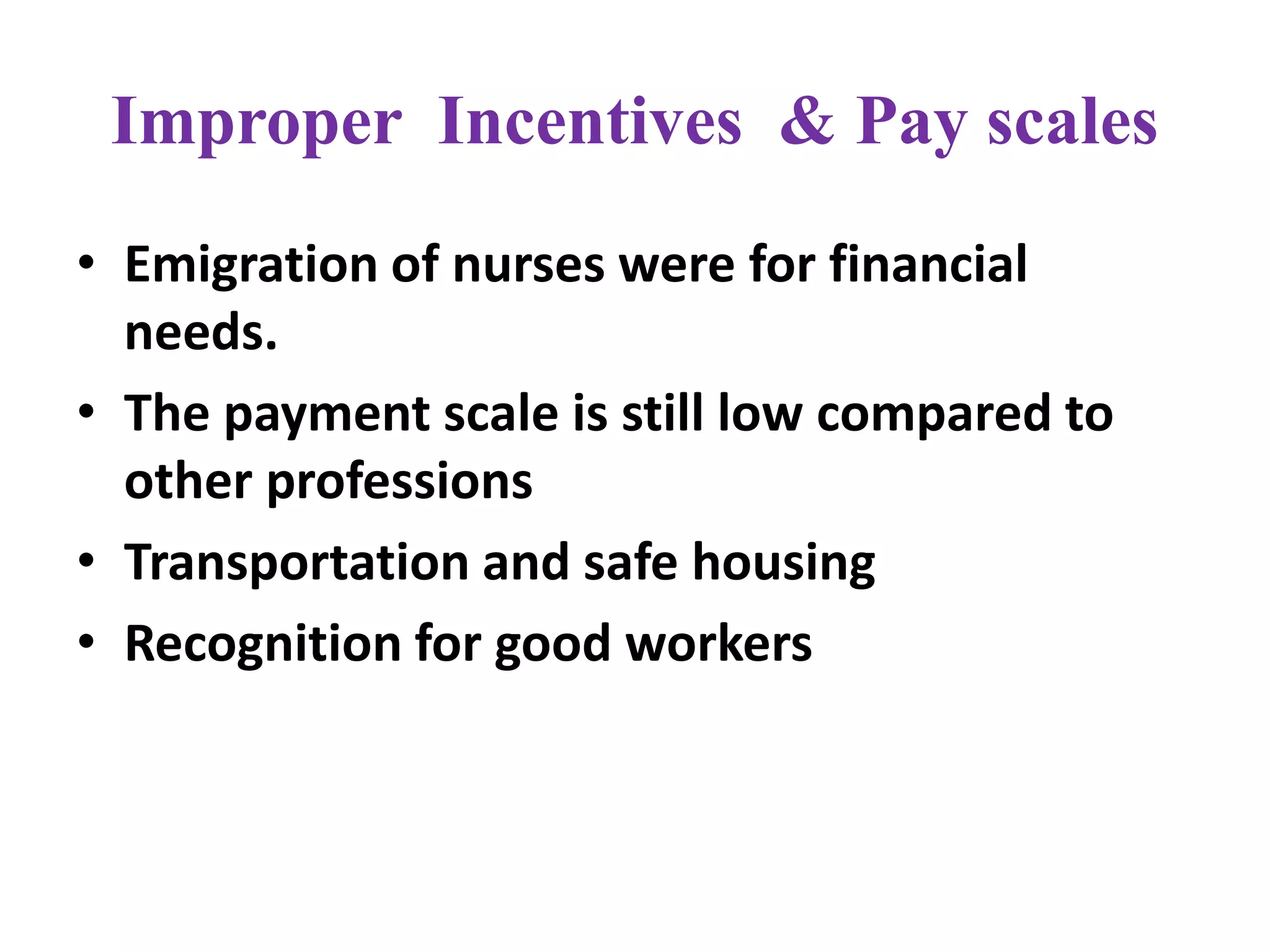 Improper Incentives & Pay scales

• Emigration of nurses were for financial needs.
• The payment scale is still low compared to other professions
• Transportation and safe housing
• Recognition for good workers